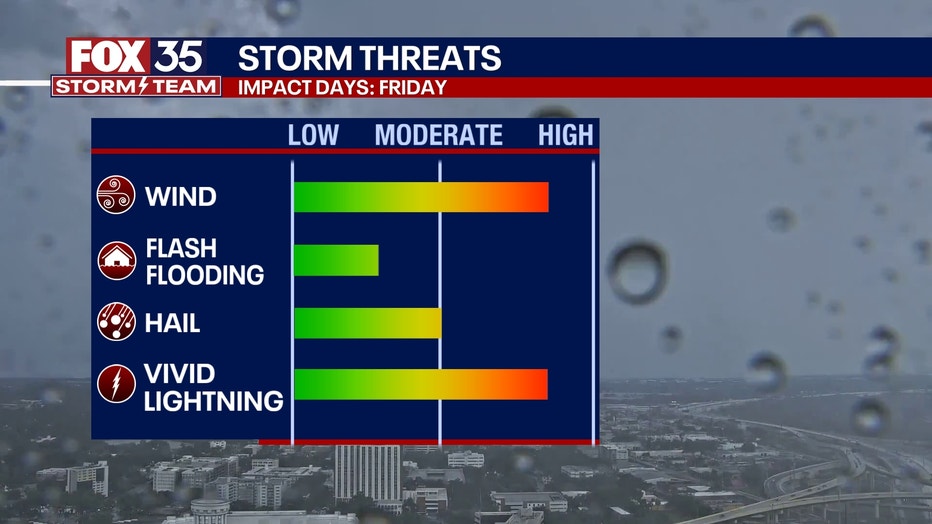 FOX 35
STORM TEAM
STORM THREATS
IMPACT DAYS: FRIDAY

LOW MODERATE HIGH

WIND
FLASH FLOODING
HAIL
VIVID LIGHTNING